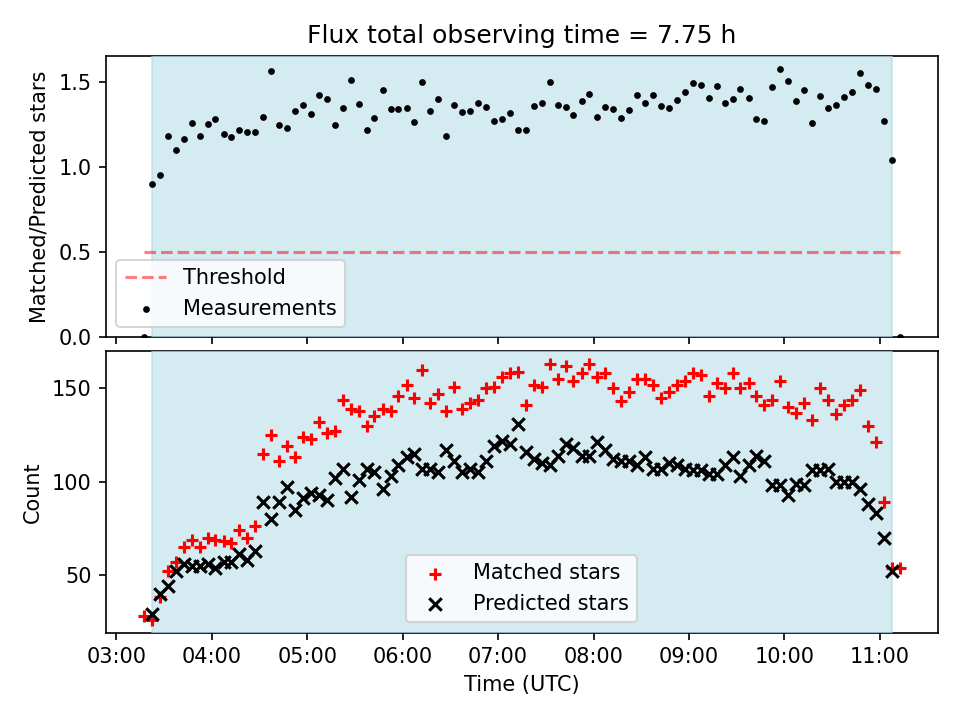 Flux total observing time = 7.75 h

Matched/Predicted stars

1.5
1.0
0.5
0.0

Threshold
Measurements

Count

150
100
50

Matched stars
Predicted stars

03:00 04:00 05:00 06:00 07:00 08:00 09:00 10:00 11:00

Time (UTC)